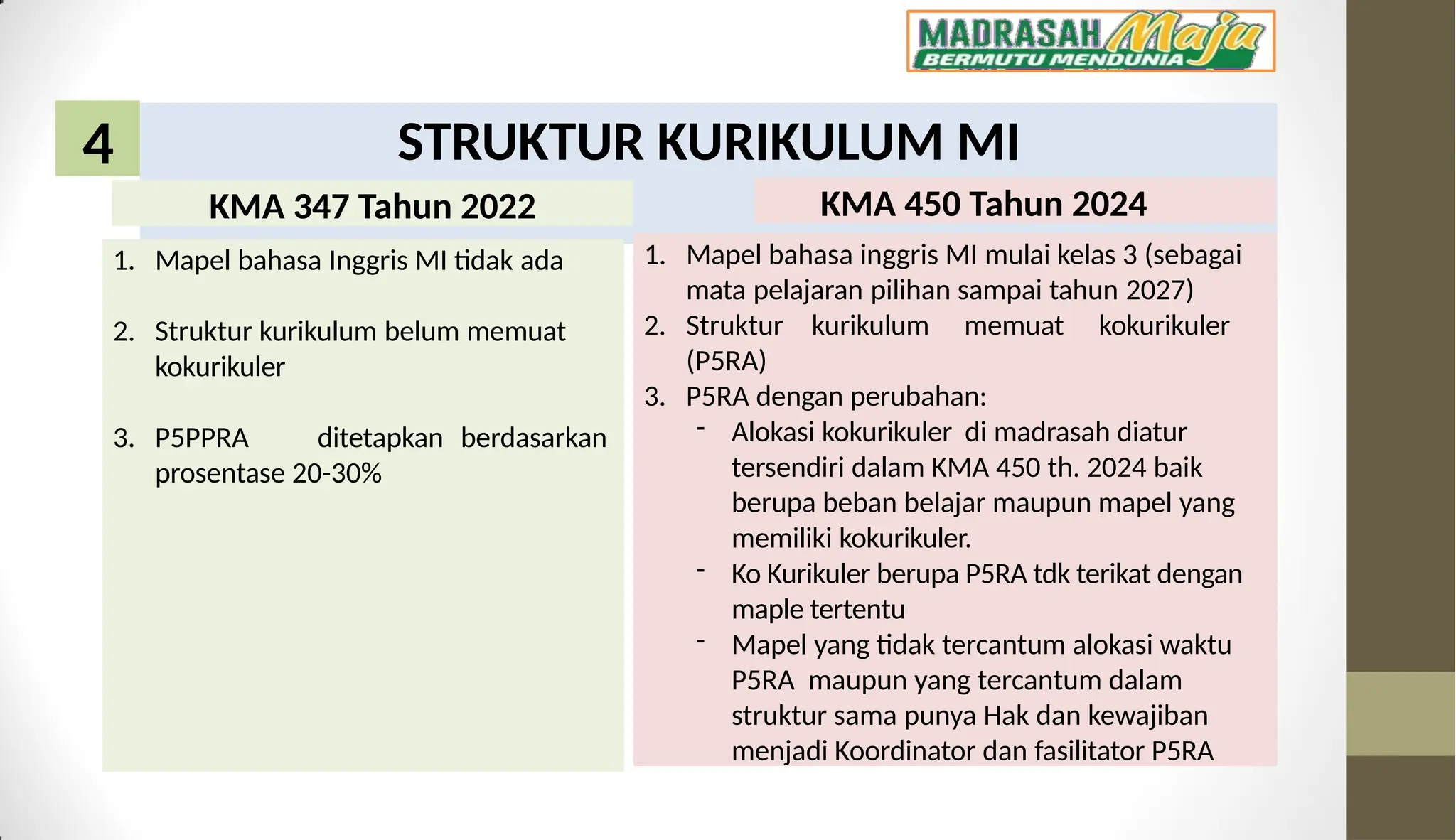 MADRASAH Maju
BERMUTU MENDUNIA

4

STRUKTUR KURIKULUM MI

KMA 347 Tahun 2022

1. Mapel bahasa Inggris MI tidak ada

2. Struktur kurikulum belum memuat kokurikuler

3. P5PPRA ditetapkan berdasarkan prosentase 20-30%

KMA 450 Tahun 2024

1. Mapel bahasa inggris MI mulai kelas 3 (sebagai mata pelajaran pilihan sampai tahun 2027)
2. Struktur kurikulum memuat kokurikuler (P5RA)
3. P5RA dengan perubahan:
- Alokasi kokurikuler di madrasah diatur tersendiri dalam KMA 450 th. 2024 baik berupa beban belajar maupun mapel yang memiliki kokurikuler.
- Ko Kurikuler berupa P5RA tdk terikat dengan maple tertentu
- Mapel yang tidak tercantum alokasi waktu P5RA maupun yang tercantum dalam struktur sama punya Hak dan kewajiban menjadi Koordinator dan fasilitator P5RA